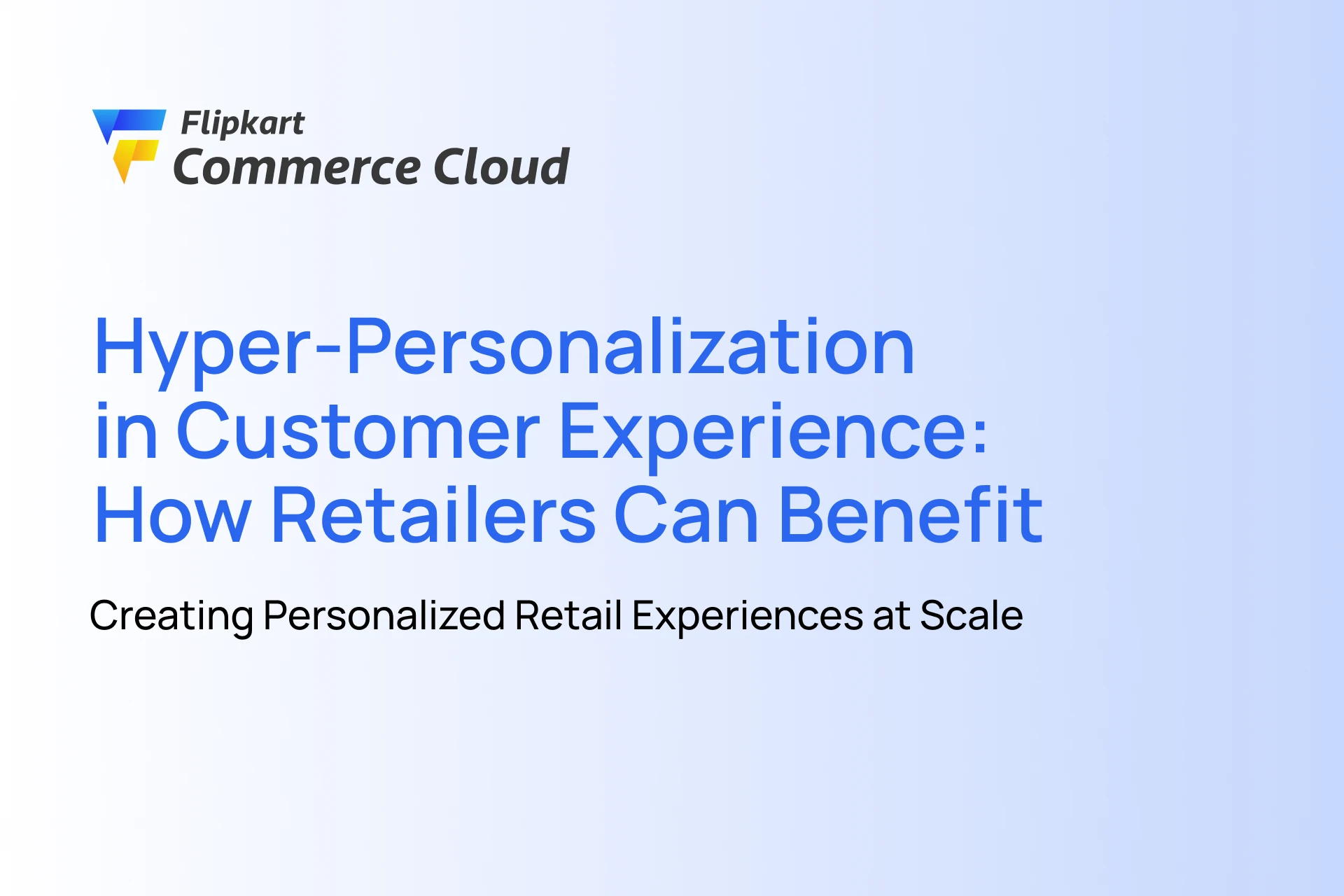 Flipkart
Commerce Cloud

Hyper-Personalization in Customer Experience: How Retailers Can Benefit

Creating Personalized Retail Experiences at Scale